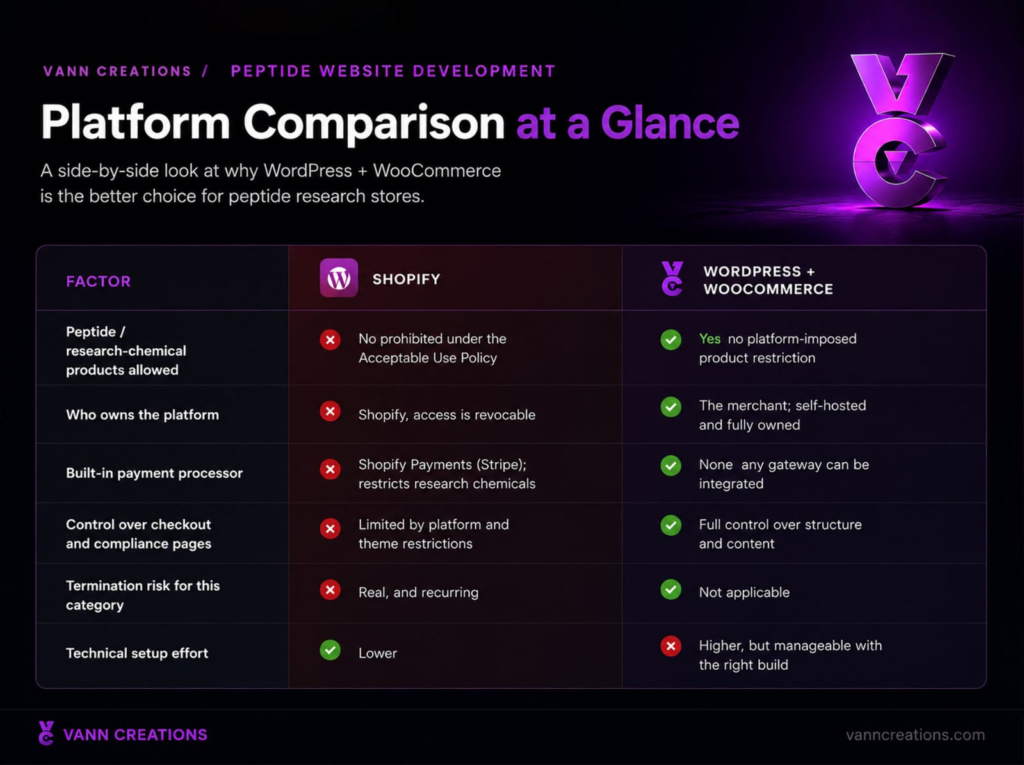 VANN CREATIONS / PEPTIDE WEBSITE DEVELOPMENT

Platform Comparison at a Glance

A side-by-side look at why WordPress + WooCommerce is the better choice for peptide research stores.

| FACTOR | SHOPIFY | WORDPRESS + WOOCOMMERCE |
|---|---|---|
| Peptide / research-chemical products allowed | No prohibited under the Acceptable Use Policy | Yes no platform-imposed product restriction |
| Who owns the platform | Shopify, access is revocable | The merchant; self-hosted and fully owned |
| Built-in payment processor | Shopify Payments (Stripe); restricts research chemicals | None any gateway can be integrated |
| Control over checkout and compliance pages | Limited by platform and theme restrictions | Full control over structure and content |
| Termination risk for this category | Real, and recurring | Not applicable |
| Technical setup effort | Lower | Higher, but manageable with the right build |

VANN CREATIONS

vanncreations.com